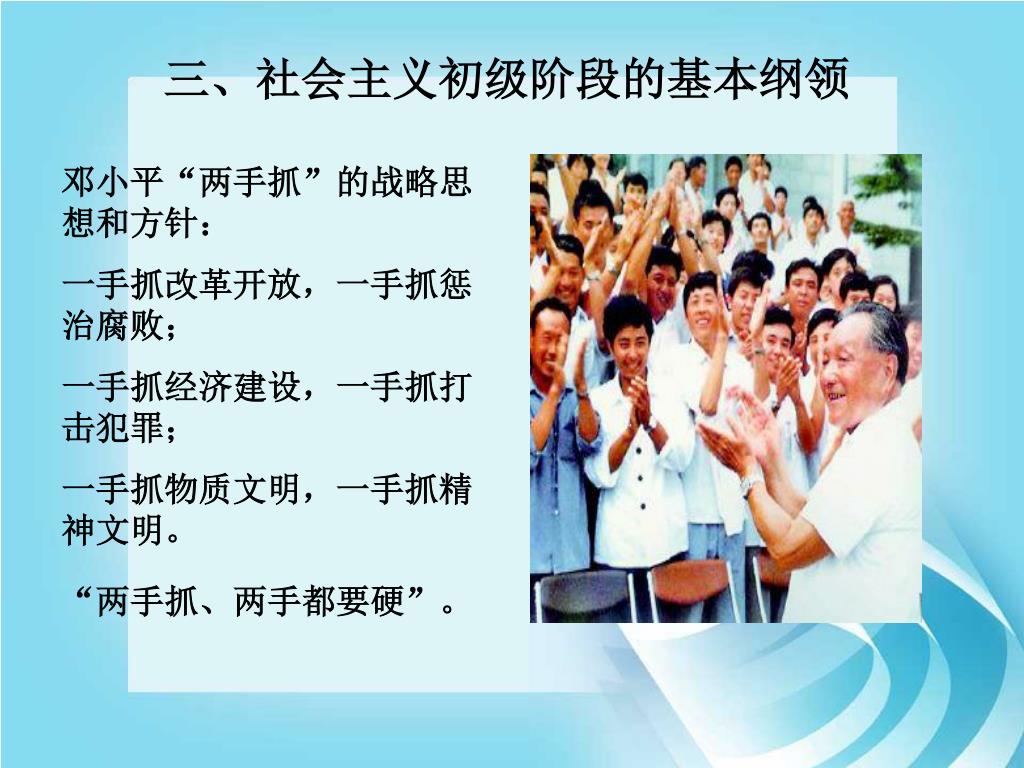 三、社会主义初级阶段的基本纲领

邓小平“两手抓”的战略思想和方针：

一手抓改革开放，一手抓惩治腐败；

一手抓经济建设，一手抓打击犯罪；

一手抓物质文明，一手抓精神文明。

“两手抓、两手都要硬”。